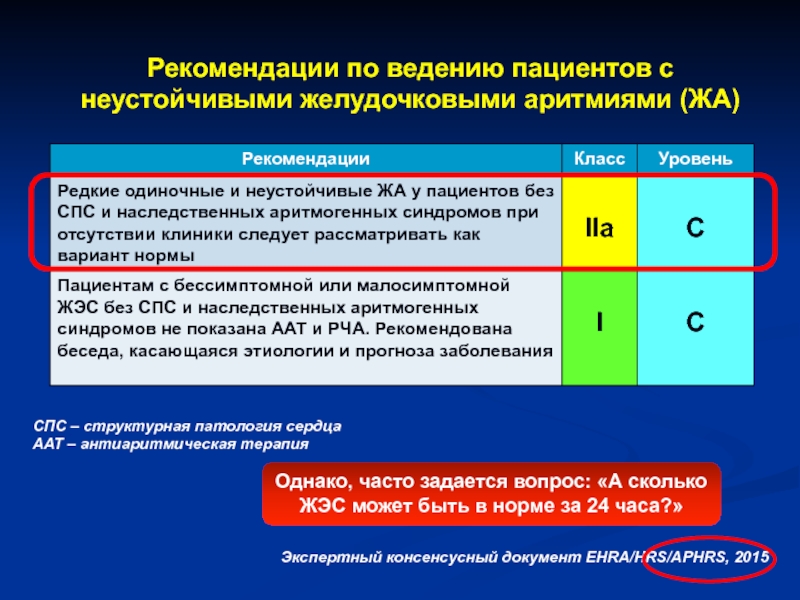 Рекомендации по ведению пациентов с неустойчивыми желудочковыми аритмиями (ЖА)

| Рекомендации | Класс | Уровень |
|---|---|---|
| Редкие одиночные и неустойчивые ЖА у пациентов без СПС и наследственных аритмогенных синдромов при отсутствии клиники следует рассматривать как вариант нормы | IIa | C |
| Пациентам с бессимптомной или малосимптомной ЖЭС без СПС и наследственных аритмогенных синдромов не показана ААТ и РЧА. Рекомендована беседа, касающаяся этиологии и прогноза заболевания | I | C |

СПС – структурная патология сердца
ААТ – антиаритмическая терапия

Однако, часто задается вопрос: «А сколько ЖЭС может быть в норме за 24 часа?»

Экспертный консенсусный документ EHRA/HRS/APHRS, 2015